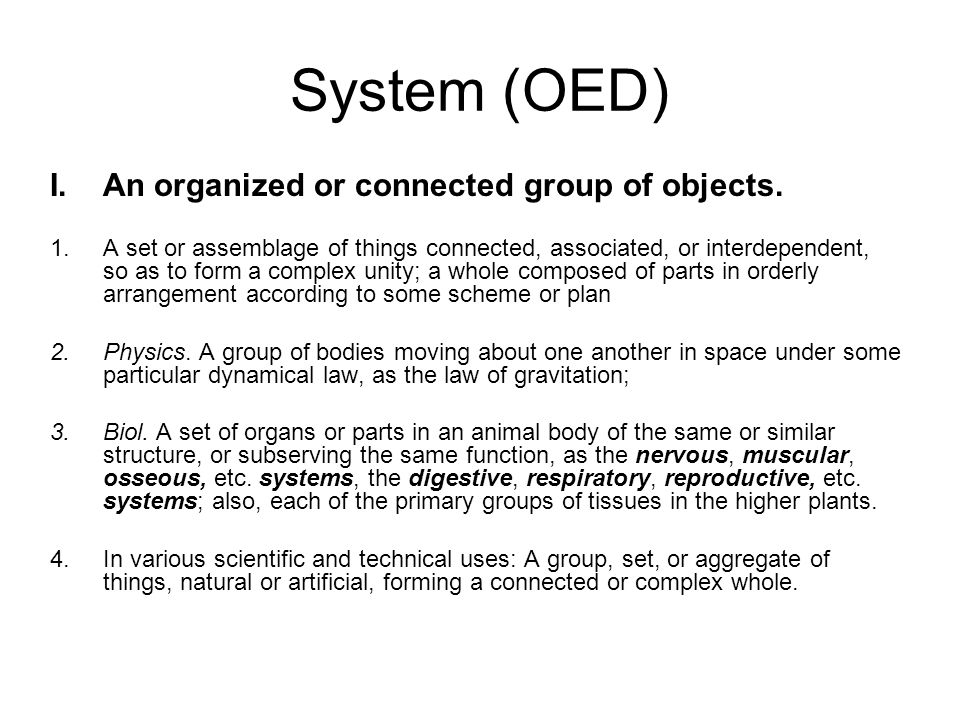 System (OED)

I. An organized or connected group of objects.

1. A set or assemblage of things connected, associated, or interdependent, so as to form a complex unity; a whole composed of parts in orderly arrangement according to some scheme or plan

2. Physics. A group of bodies moving about one another in space under some particular dynamical law, as the law of gravitation;

3. Biol. A set of organs or parts in an animal body of the same or similar structure, or subserving the same function, as the nervous, muscular, osseous, etc. systems, the digestive, respiratory, reproductive, etc. systems; also, each of the primary groups of tissues in the higher plants.

4. In various scientific and technical uses: A group, set, or aggregate of things, natural or artificial, forming a connected or complex whole.